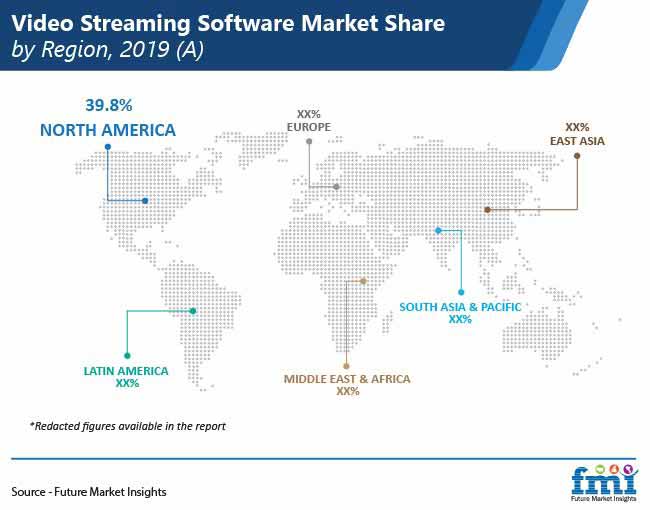 Video Streaming Software Market Share
by Region, 2019 (A)

39.8%
NORTH AMERICA

XX%
EUROPE

XX%
EAST ASIA

SOUTH ASIA & PACIFIC
XX%

LATIN AMERICA
XX%

MIDDLE EAST & AFRICA
XX%

*Redacted figures available in the report

Source - Future Market Insights

fmi
Future Market Insights